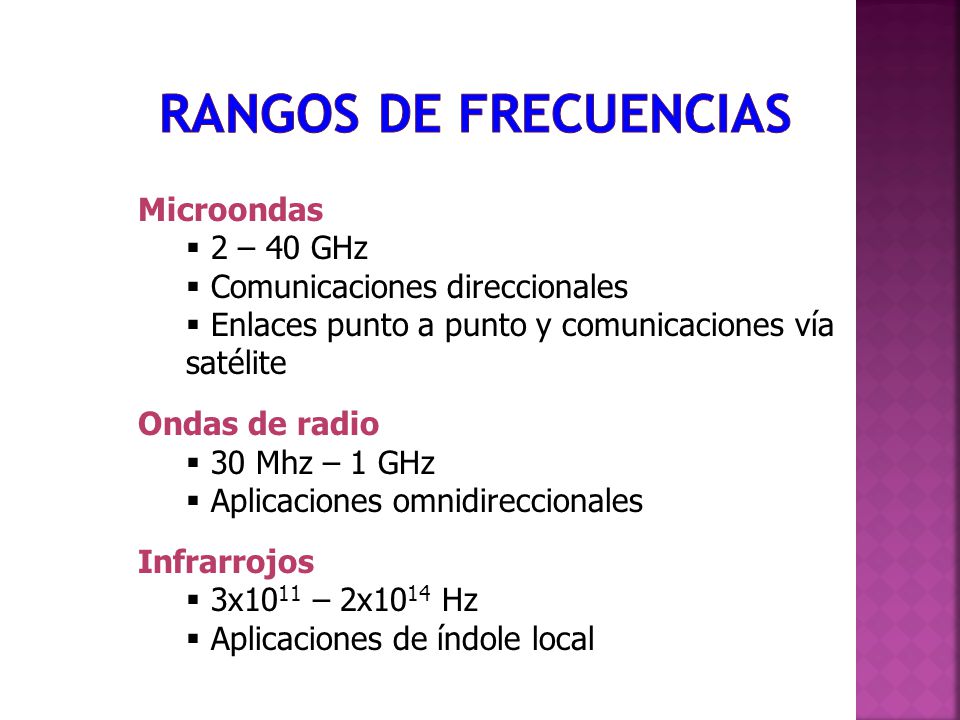 RANGOS DE FRECUENCIAS

Microondas
▪ 2 – 40 GHz
▪ Comunicaciones direccionales
▪ Enlaces punto a punto y comunicaciones vía satélite

Ondas de radio
▪ 30 Mhz – 1 GHz
▪ Aplicaciones omnidireccionales

Infrarrojos
▪ $3x10^{11}$ – $2x10^{14}$ Hz
▪ Aplicaciones de índole local